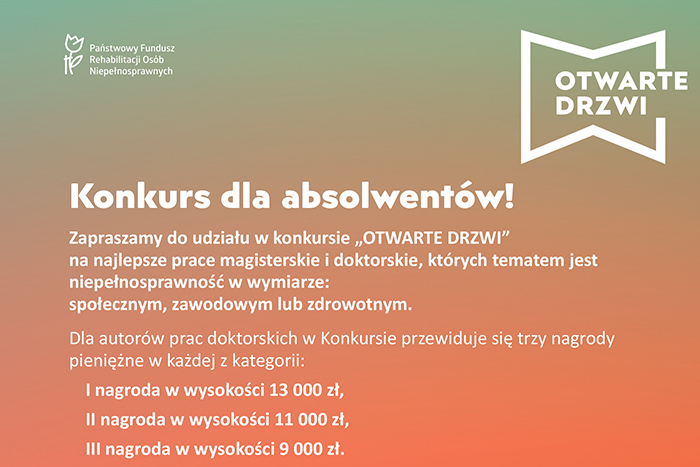 Państwowy Fundusz Rehabilitacji Osób Niepełnosprawnych

OTWARTE DRZWI

Konkurs dla absolwentów!

Zapraszamy do udziału w konkursie „OTWARTE DRZWI” na najlepsze prace magisterskie i doktorskie, których tematem jest niepełnosprawność w wymiarze: społecznym, zawodowym lub zdrowotnym.

Dla autorów prac doktorskich w Konkursie przewiduje się trzy nagrody pieniężne w każdej z kategorii:

I nagroda w wysokości 13 000 zł,

II nagroda w wysokości 11 000 zł,

III nagroda w wysokości 9 000 zł.